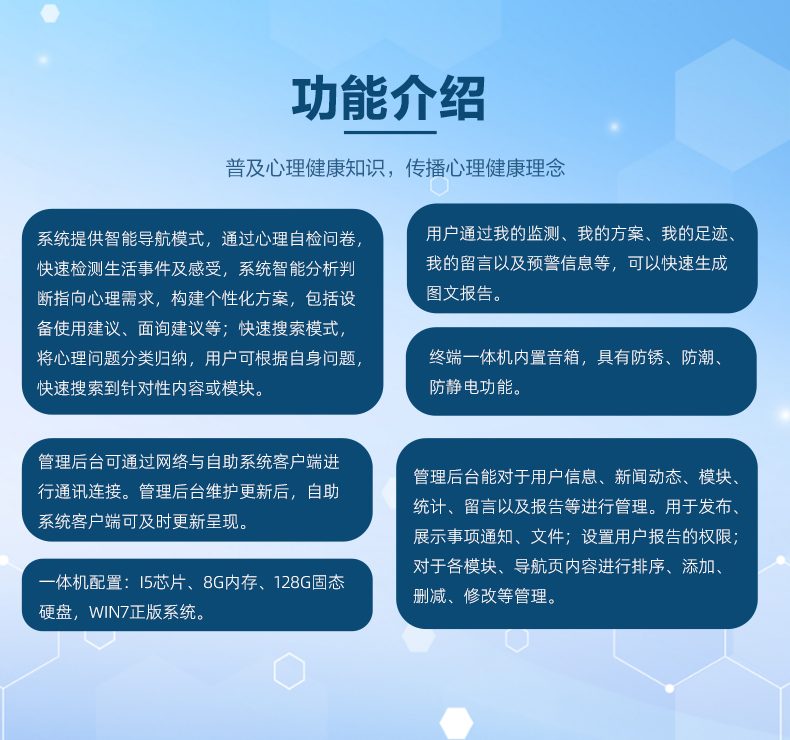 功能介绍

普及心理健康知识，传播心理健康理念

系统提供智能导航模式，通过心理自检问卷，快速检测生活事件及感受，系统智能分析判断指向心理需求，构建个性化方案，包括设备使用建议、面询建议等；快速搜索模式，将心理问题分类归纳，用户可根据自身问题，快速搜索到针对性内容或模块。

管理后台可通过网络与自助系统客户端进行通讯连接。管理后台维护更新后，自助系统客户端可及时更新呈现。

一体机配置：I5芯片、8G内存、128G固态硬盘，WIN7正版系统。

用户通过我的监测、我的方案、我的足迹、我的留言以及预警信息等，可以快速生成图文报告。

终端一体机内置音箱，具有防锈、防潮、防静电功能。

管理后台能对于用户信息、新闻动态、模块、统计、留言以及报告等进行管理。用于发布、展示事项通知、文件；设置用户报告的权限；对于各模块、导航页内容进行排序、添加、删减、修改等管理。